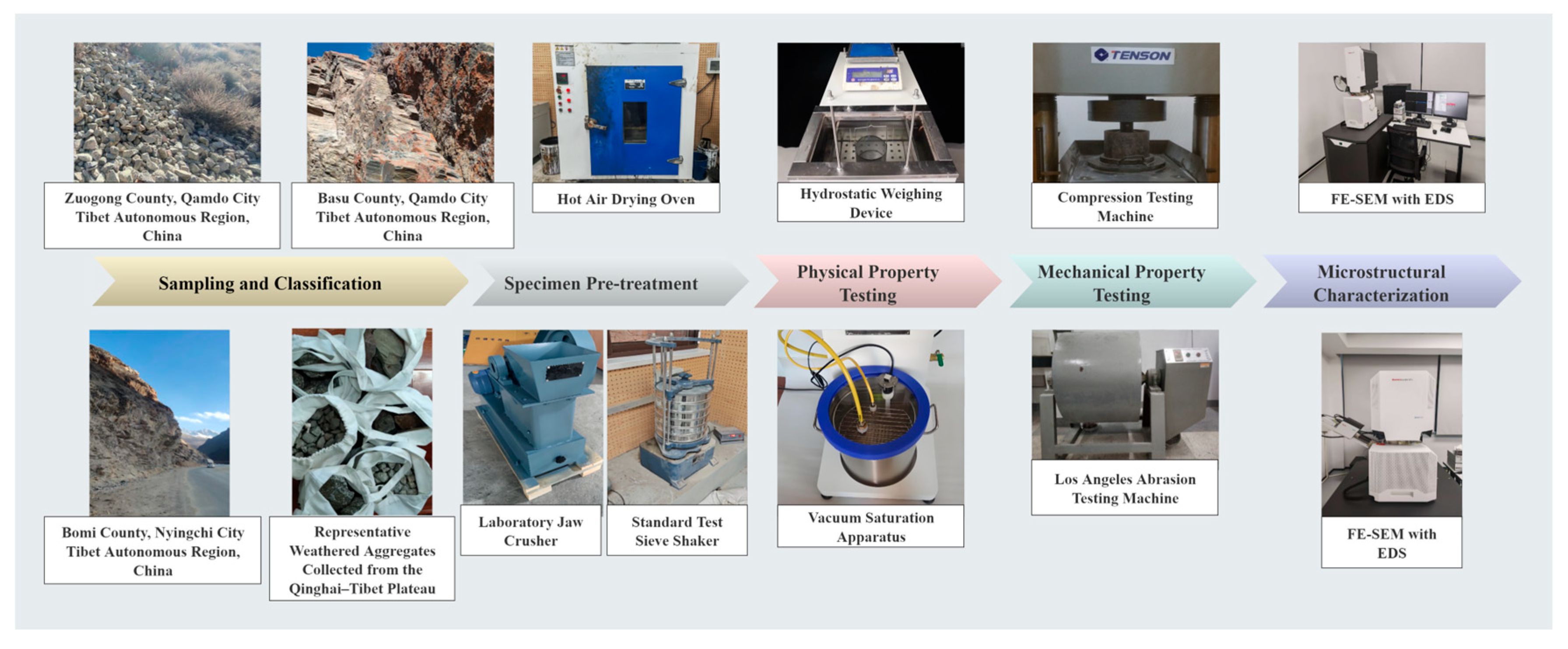 Zuogong County, Qamdo City Tibet Autonomous Region, China

Basu County, Qamdo City Tibet Autonomous Region, China

Hot Air Drying Oven

Hydrostatic Weighing Device

TENSON

Compression Testing Machine

FE-SEM with EDS

Sampling and Classification

Specimen Pre-treatment

Physical Property Testing

Mechanical Property Testing

Microstructural Characterization

Bomi County, Nyingchi City Tibet Autonomous Region, China

Representative Weathered Aggregates Collected from the Qinghai–Tibet Plateau

Laboratory Jaw Crusher

Standard Test Sieve Shaker

Vacuum Saturation Apparatus

Los Angeles Abrasion Testing Machine

FE-SEM with EDS